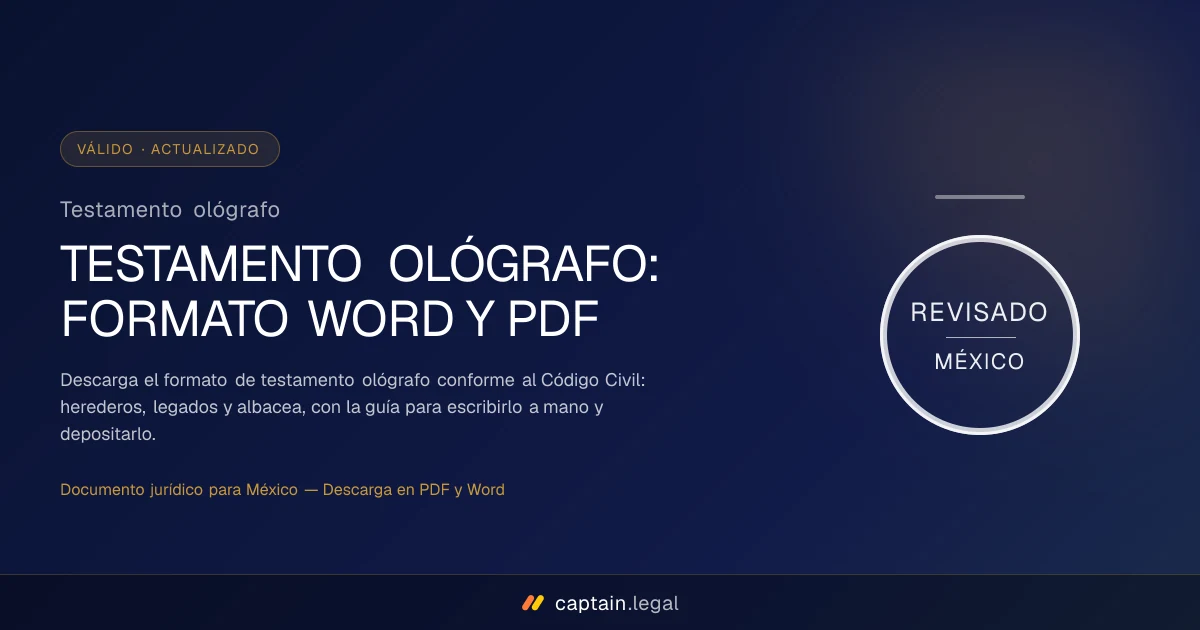 VÁLIDO · ACTUALIZADO

Testamento ológrafo

TESTAMENTO OLÓGRAFO: FORMATO WORD Y PDF

Descarga el formato de testamento ológrafo conforme al Código Civil: herederos, legados y albacea, con la guía para escribirlo a mano y depositarlo.

Documento jurídico para México — Descarga en PDF y Word

REVISADO
MÉXICO

captain.legal